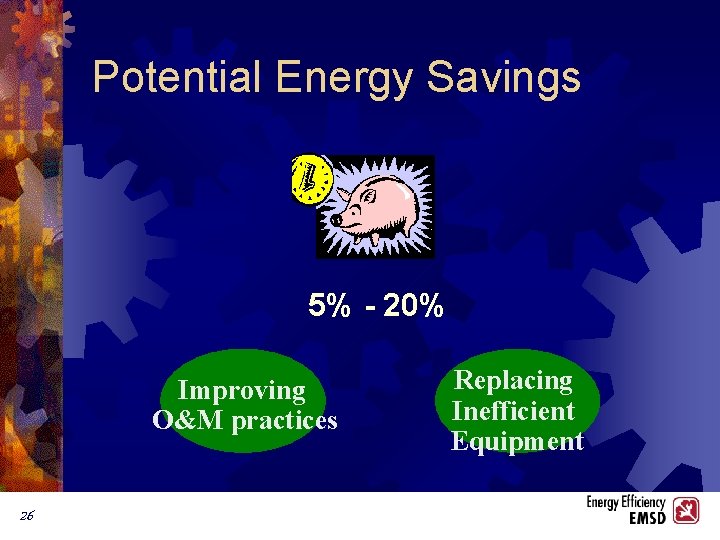 Potential Energy Savings

5% - 20%

Improving O&M practices

Replacing Inefficient Equipment

26

Energy Efficiency
EMSD